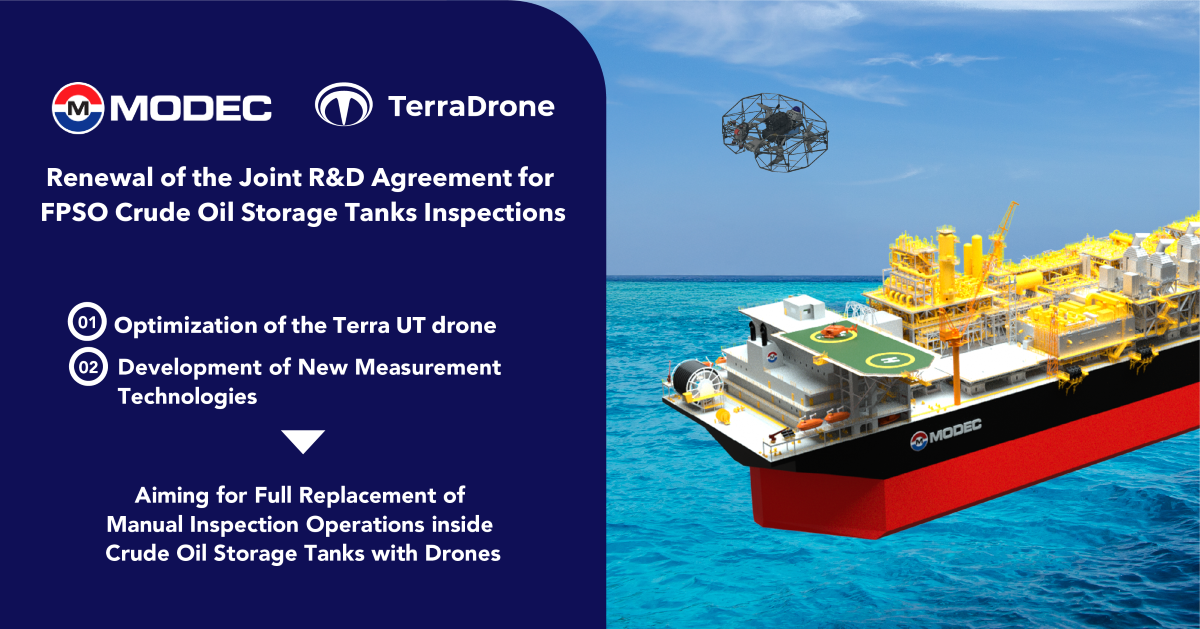 MODEC TerraDrone

Renewal of the Joint R&D Agreement for FPSO Crude Oil Storage Tanks Inspections

01 Optimization of the Terra UT drone

02 Development of New Measurement Technologies

Aiming for Full Replacement of Manual Inspection Operations inside Crude Oil Storage Tanks with Drones

MODEC